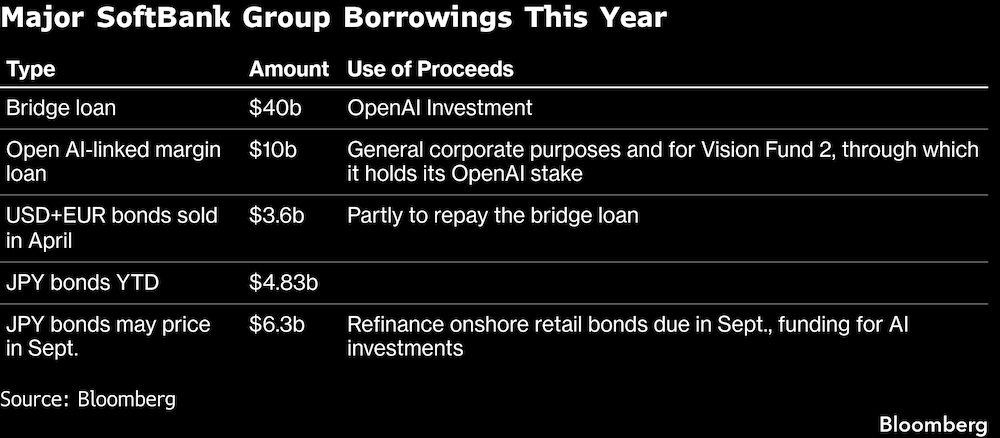 Major SoftBank Group Borrowings This Year

| Type | Amount | Use of Proceeds |
|---|---|---|
| Bridge loan | \$40b | OpenAI Investment |
| Open AI-linked margin loan | \$10b | General corporate purposes and for Vision Fund 2, through which it holds its OpenAI stake |
| USD+EUR bonds sold in April | \$3.6b | Partly to repay the bridge loan |
| JPY bonds YTD | \$4.83b | |
| JPY bonds may price in Sept. | \$6.3b | Refinance onshore retail bonds due in Sept., funding for AI investments |

Source: Bloomberg

Bloomberg